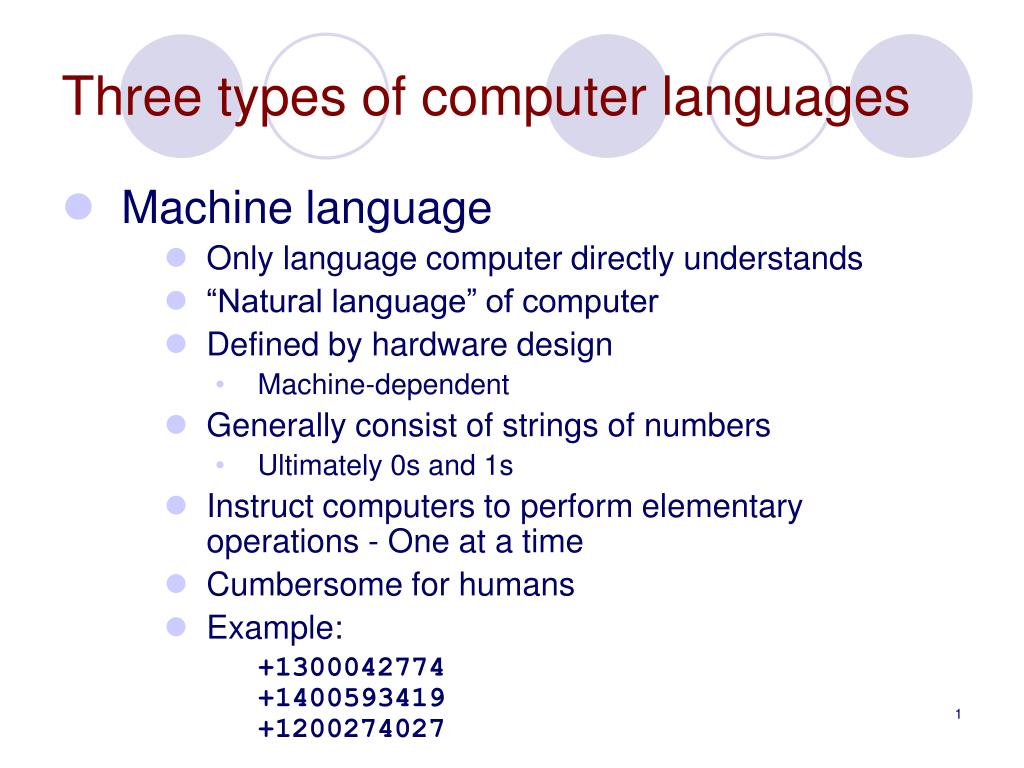 Three types of computer languages

Machine language

Only language computer directly understands

“Natural language” of computer

Defined by hardware design

Machine-dependent

Generally consist of strings of numbers

Ultimately 0s and 1s

Instruct computers to perform elementary operations - One at a time

Cumbersome for humans

Example:

+1300042774
+1400593419
+1200274027

1